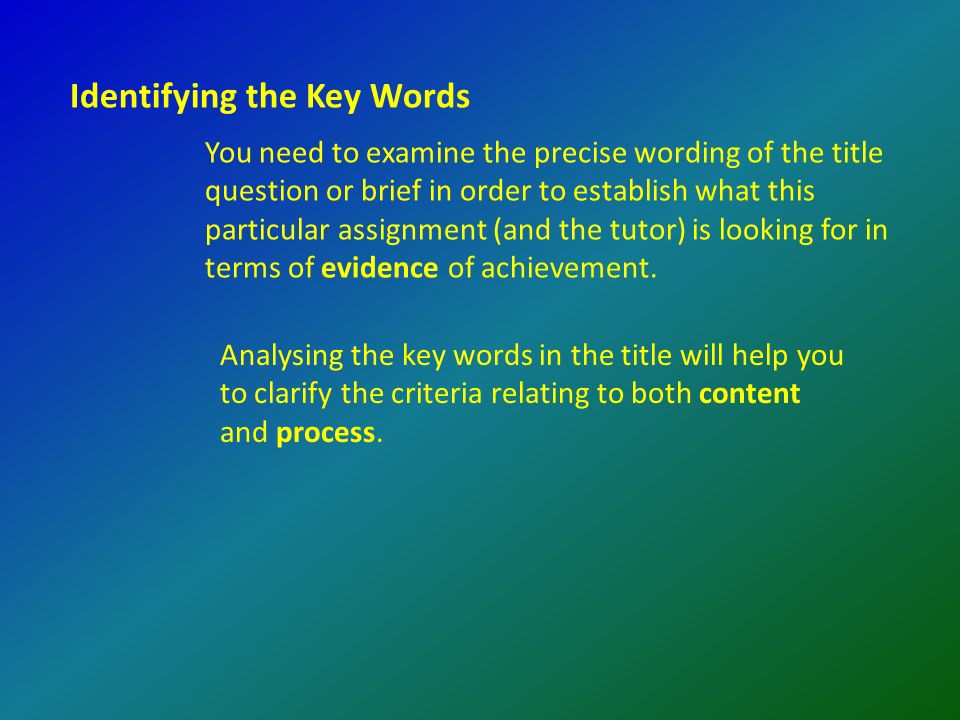 Identifying the Key Words

You need to examine the precise wording of the title question or brief in order to establish what this particular assignment (and the tutor) is looking for in terms of evidence of achievement.

Analysing the key words in the title will help you to clarify the criteria relating to both content and process.